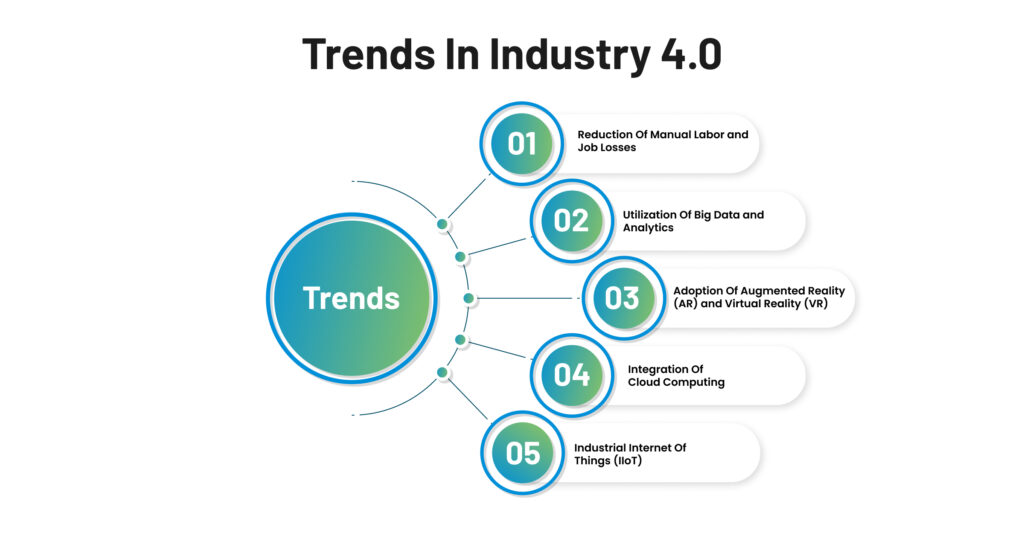 Trends In Industry 4.0

Trends

01 Reduction Of Manual Labor and Job Losses

02 Utilization Of Big Data and Analytics

03 Adoption Of Augmented Reality (AR) and Virtual Reality (VR)

04 Integration Of Cloud Computing

05 Industrial Internet Of Things (IIoT)